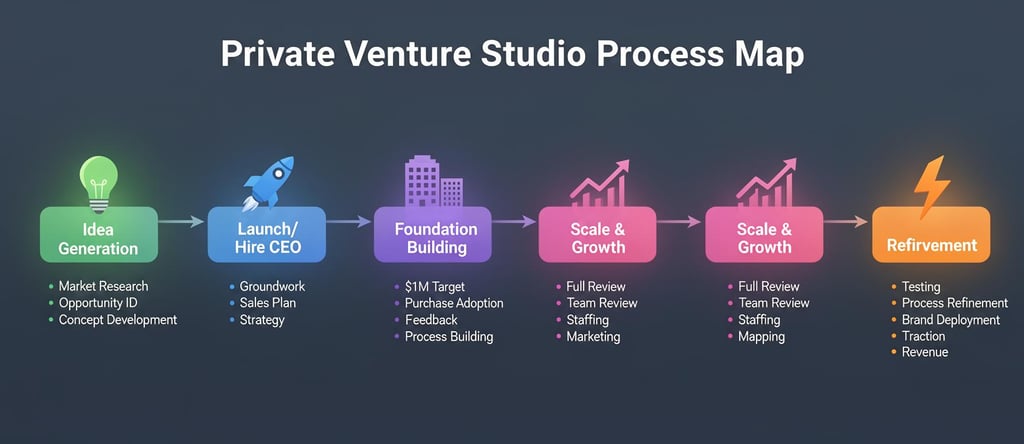 Private Venture Studio Process Map

Idea Generation
- Market Research
- Opportunity ID
- Concept Development

Launch/ Hire CEO
- Groundwork
- Sales Plan
- Strategy

Foundation Building
- $1M Target
- Purchase Adoption
- Feedback
- Process Building

Scale & Growth
- Full Review
- Team Review
- Staffing
- Marketing

Scale & Growth
- Full Review
- Team Review
- Staffing
- Mapping

Refirvement
- Testing
- Process Refinement
- Brand Deployment
- Traction
- Revenue